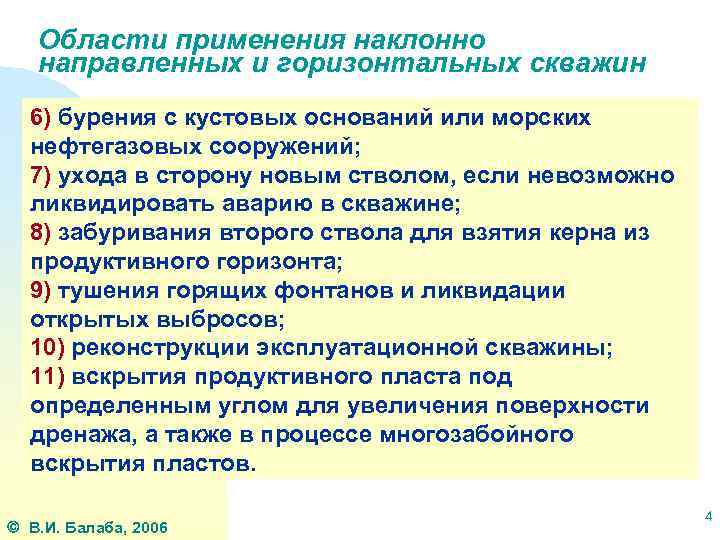 Области применения наклонно направленных и горизонтальных скважин

6) бурения с кустовых оснований или морских нефтегазовых сооружений;
7) ухода в сторону новым стволом, если невозможно ликвидировать аварию в скважине;
8) забуривания второго ствола для взятия керна из продуктивного горизонта;
9) тушения горящих фонтанов и ликвидации открытых выбросов;
10) реконструкции эксплуатационной скважины;
11) вскрытия продуктивного пласта под определенным углом для увеличения поверхности дренажа, а также в процессе многозабойного вскрытия пластов.

© В.И. Балаба, 2006

4